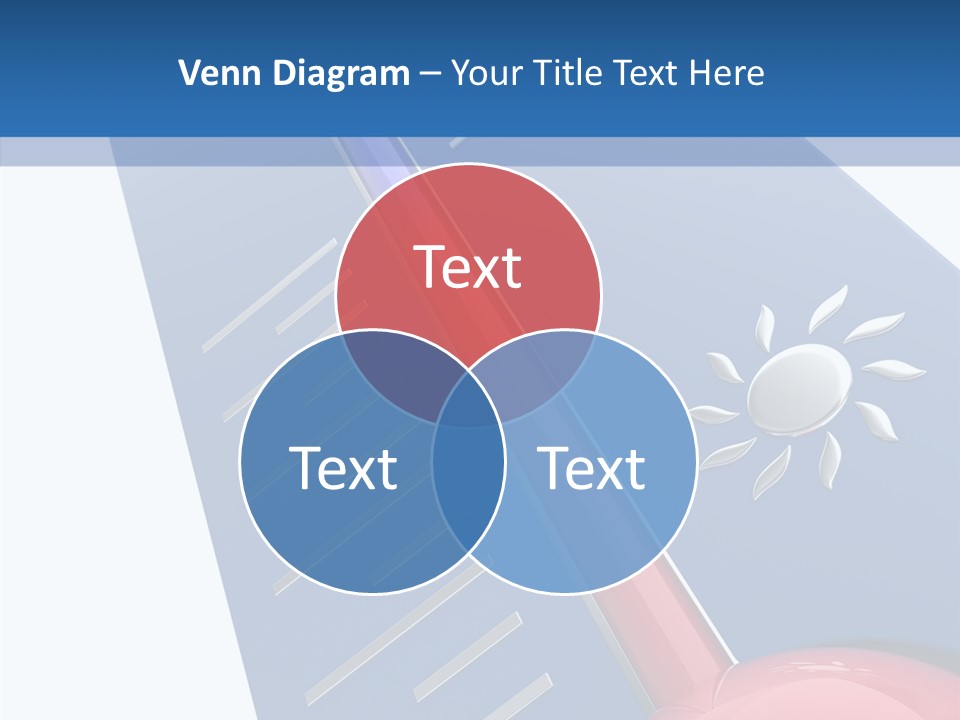 Venn Diagram – Your Title Text Here

Text

Text

Text